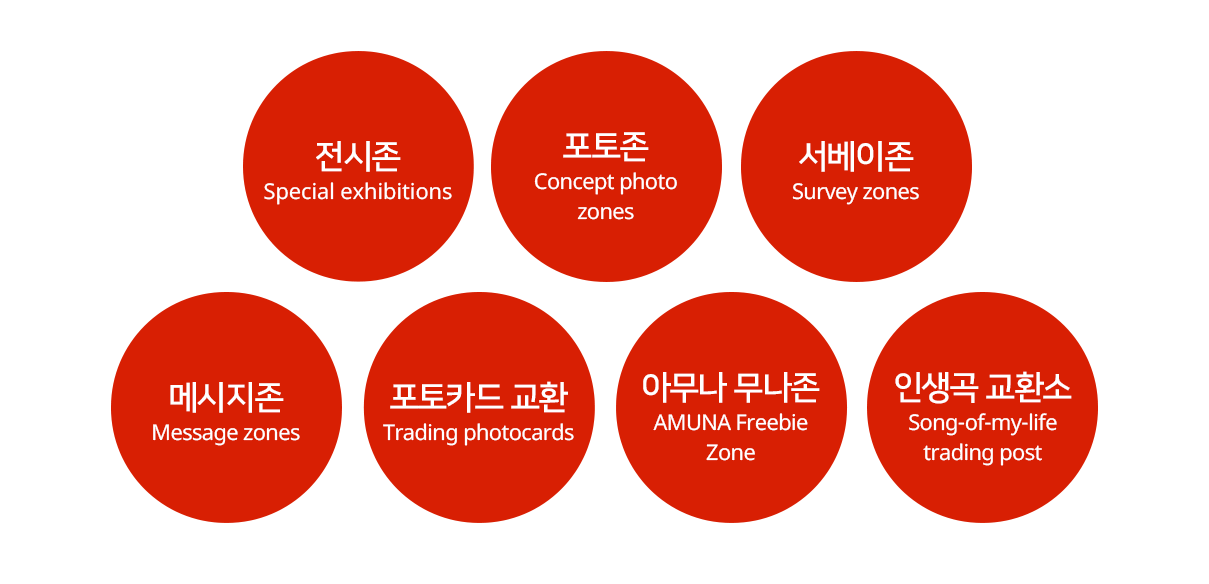 전시존
Special exhibitions

포토존
Concept photo zones

서베이존
Survey zones

메시지존
Message zones

포토카드 교환
Trading photocards

아무나 무나존
AMUNA Freebie Zone

인생곡 교환소
Song-of-my-life trading post